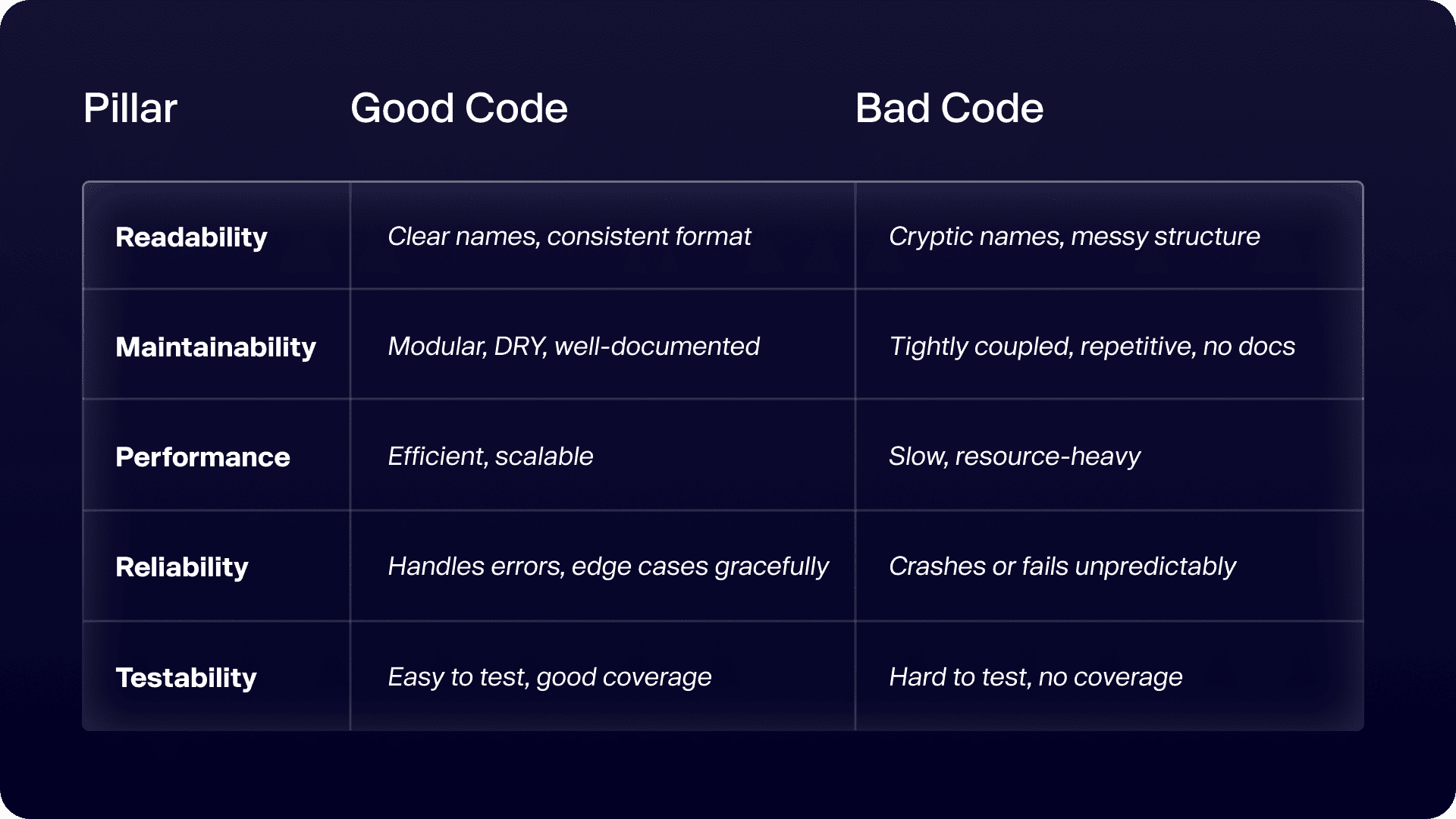 | Pillar | Good Code | Bad Code |
|---|---|---|
| Readability | Clear names, consistent format | Cryptic names, messy structure |
| Maintainability | Modular, DRY, well-documented | Tightly coupled, repetitive, no docs |
| Performance | Efficient, scalable | Slow, resource-heavy |
| Reliability | Handles errors, edge cases gracefully | Crashes or fails unpredictably |
| Testability | Easy to test, good coverage | Hard to test, no coverage |